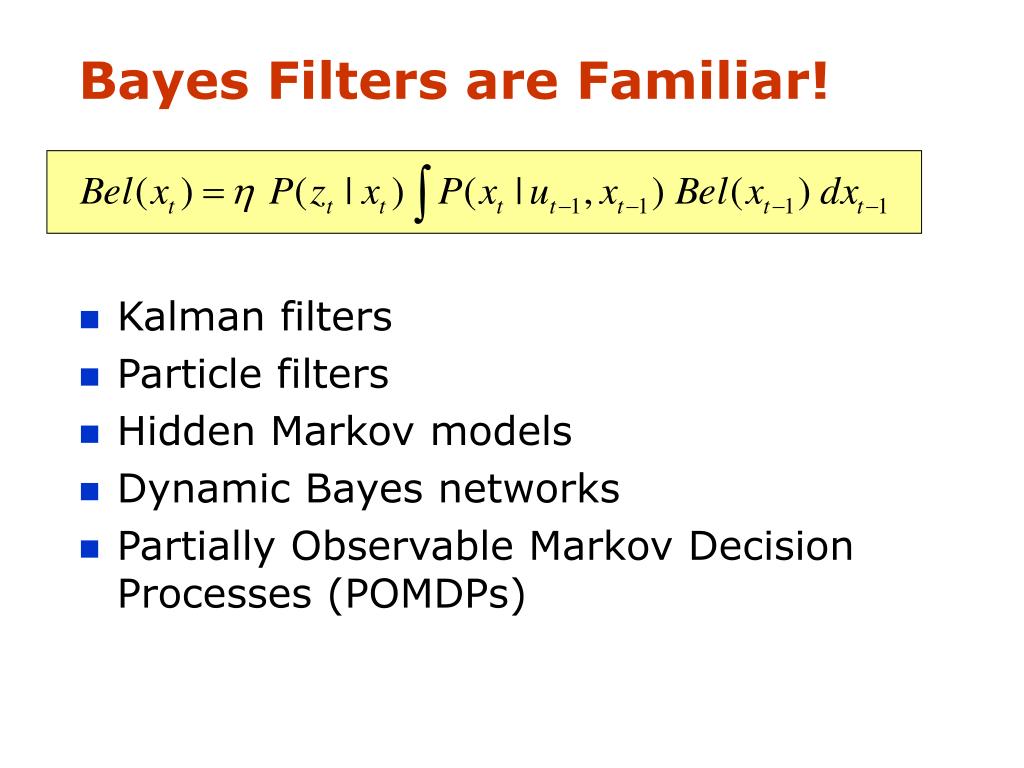 Bayes Filters are Familiar!

$Bel(x_t) = \eta \ P(z_t \mid x_t) \int P(x_t \mid u_{t-1}, x_{t-1}) \ Bel(x_{t-1}) \ dx_{t-1}$

- Kalman filters
- Particle filters
- Hidden Markov models
- Dynamic Bayes networks
- Partially Observable Markov Decision Processes (POMDPs)